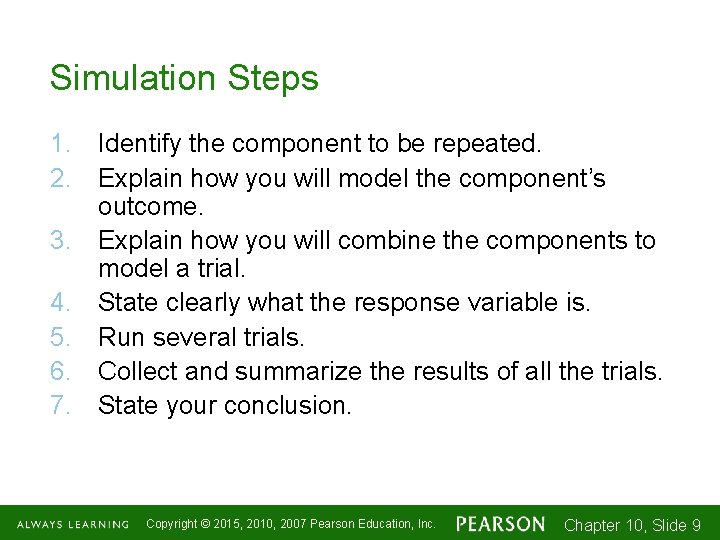 Simulation Steps

1. Identify the component to be repeated.
2. Explain how you will model the component's outcome.
3. Explain how you will combine the components to model a trial.
4. State clearly what the response variable is.
5. Run several trials.
6. Collect and summarize the results of all the trials.
7. State your conclusion.

ALWAYS LEARNING Copyright © 2015, 2010, 2007 Pearson Education, Inc. PEARSON Chapter 10, Slide 9